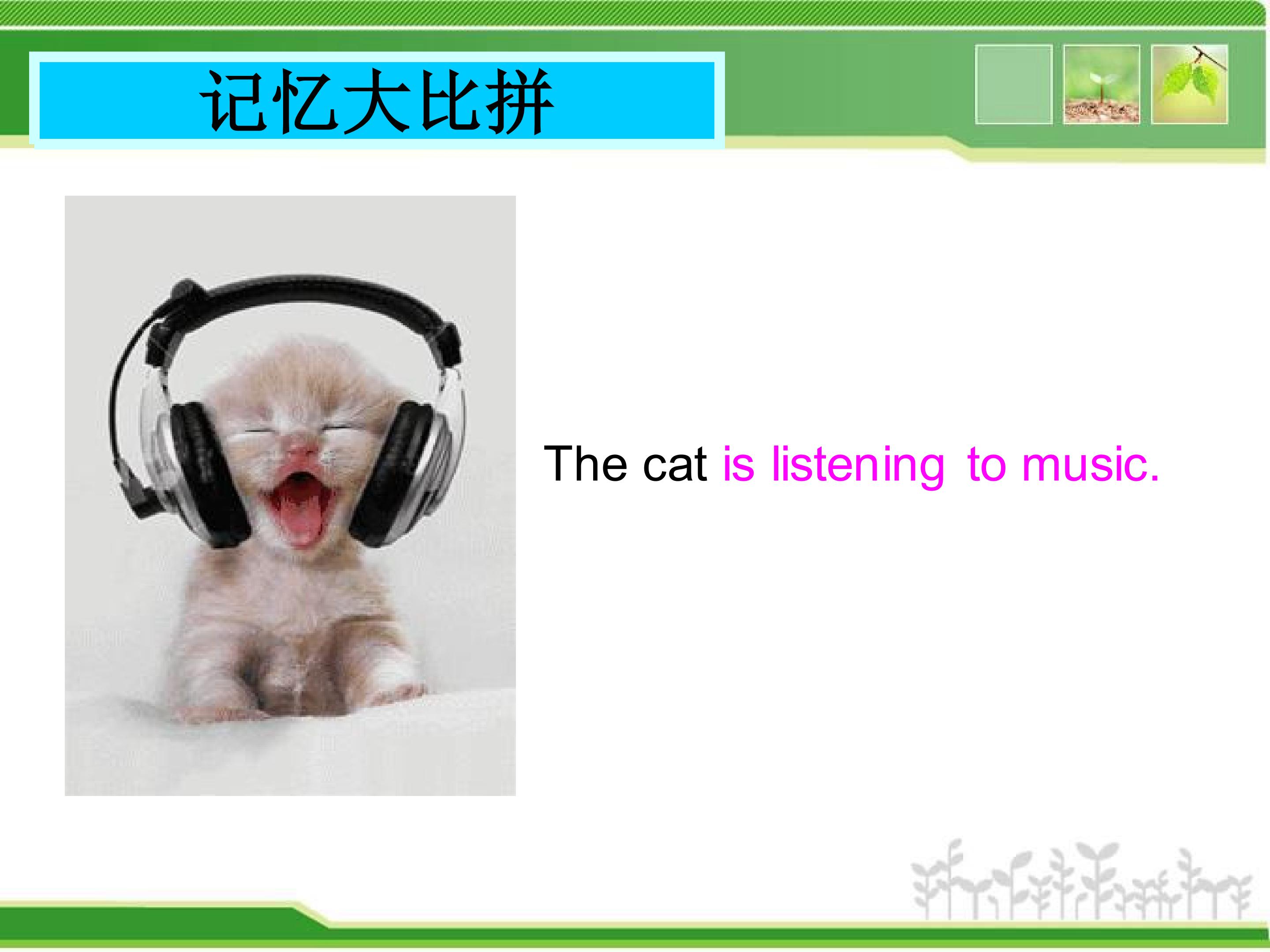 记忆大比拼

The cat is listening to music.